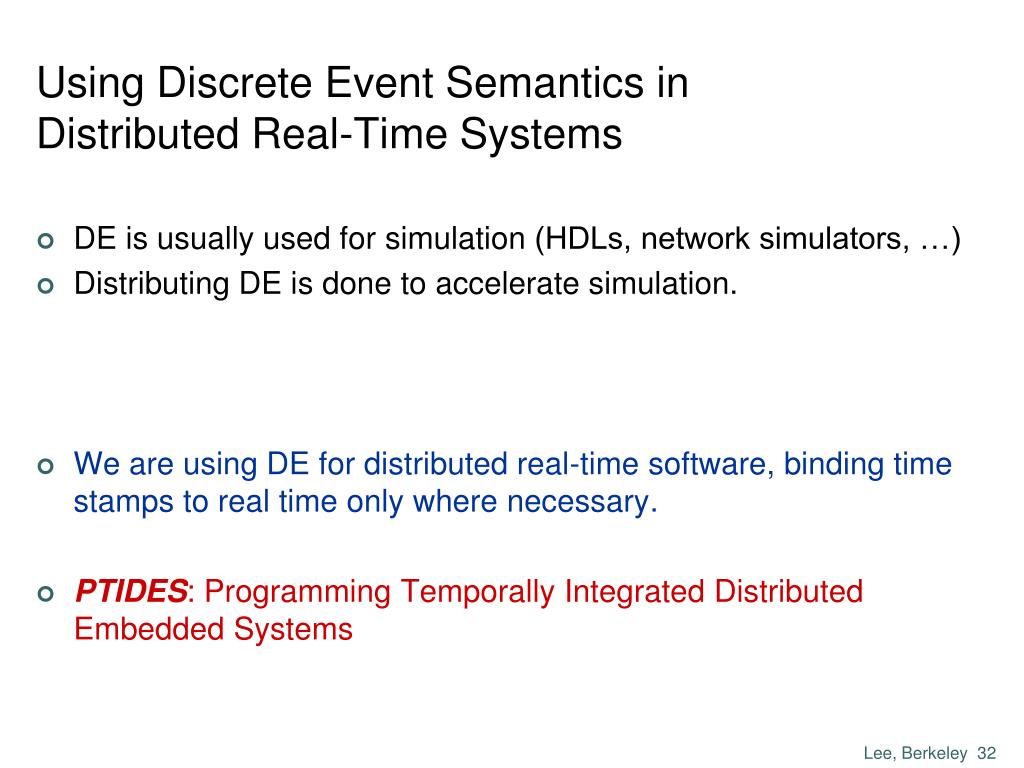 Using Discrete Event Semantics in Distributed Real-Time Systems

DE is usually used for simulation (HDLs, network simulators, …)
Distributing DE is done to accelerate simulation.

We are using DE for distributed real-time software, binding time stamps to real time only where necessary.

PTIDES: Programming Temporally Integrated Distributed Embedded Systems

Lee, Berkeley 32